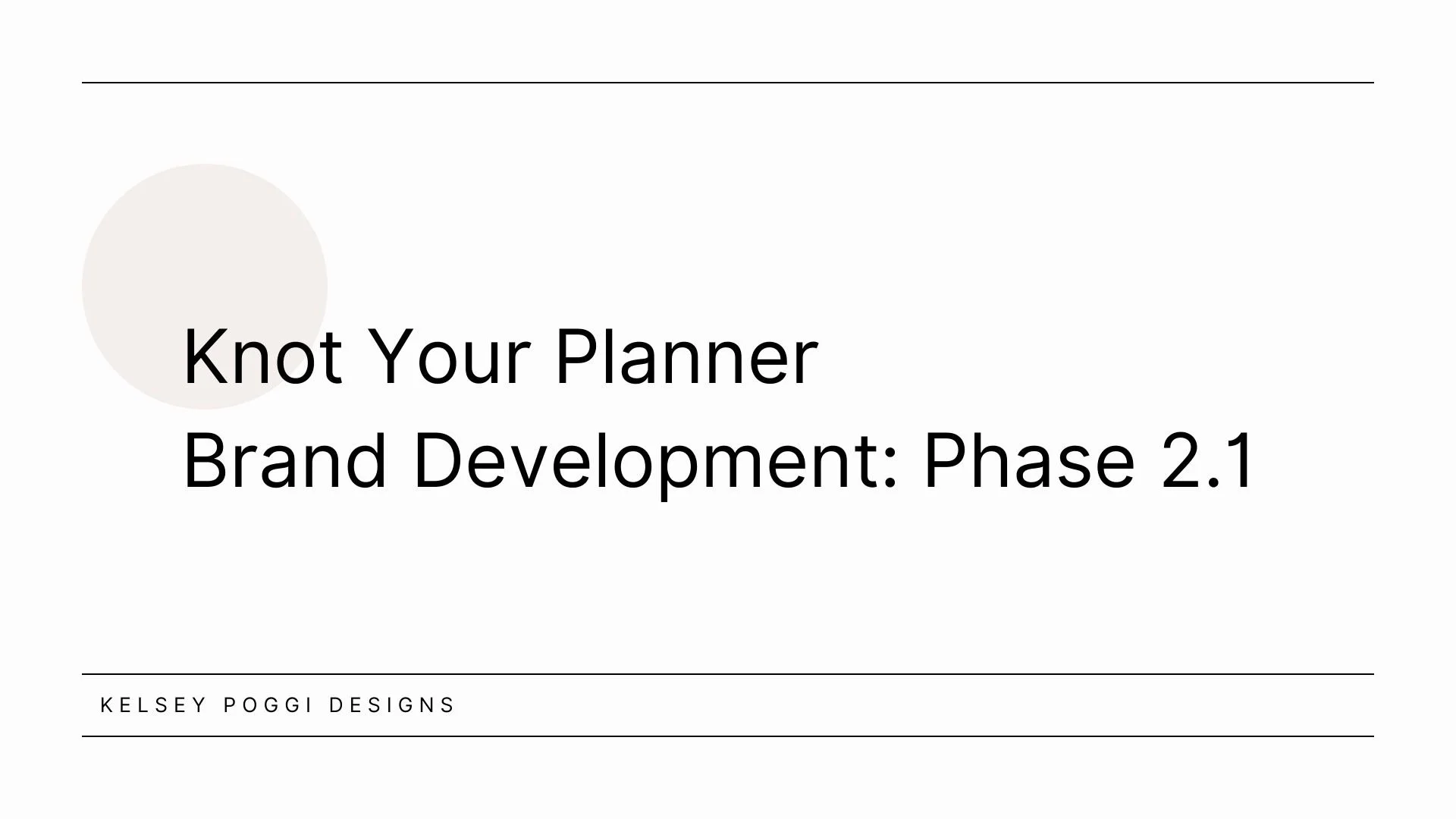 Knot Your Planner
Brand Development: Phase 2.1

KELSEY POGGI DESIGNS